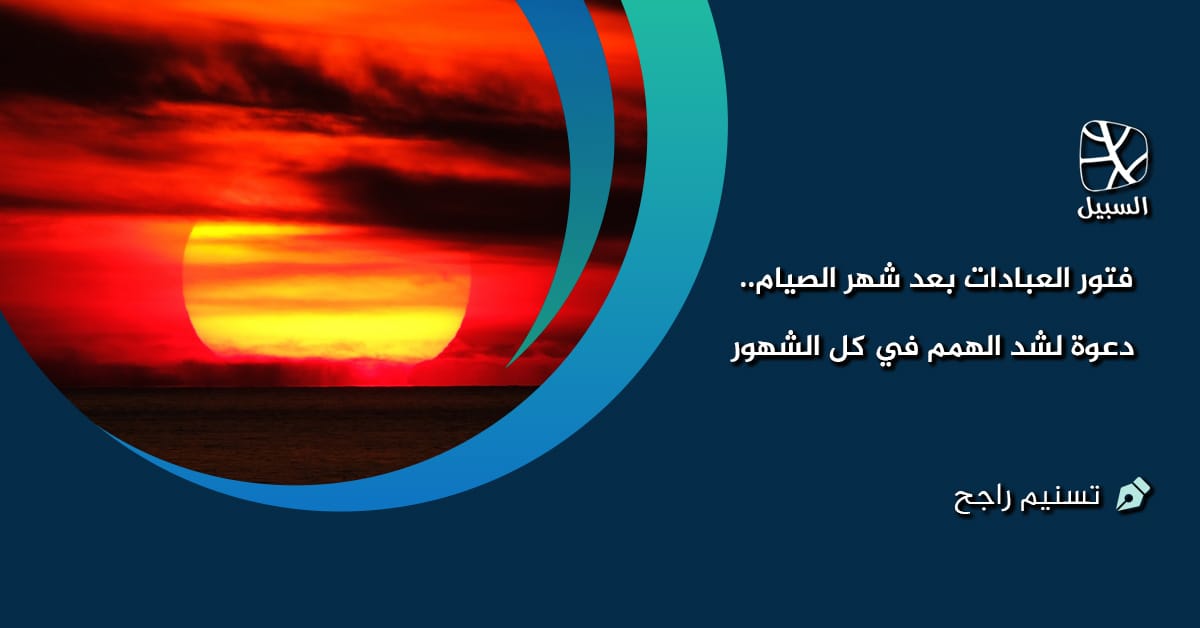 السبيل

فتور العبادات بعد شهر الصيام..
دعوة لشد الهمم في كل الشهور

تسنيم راجح